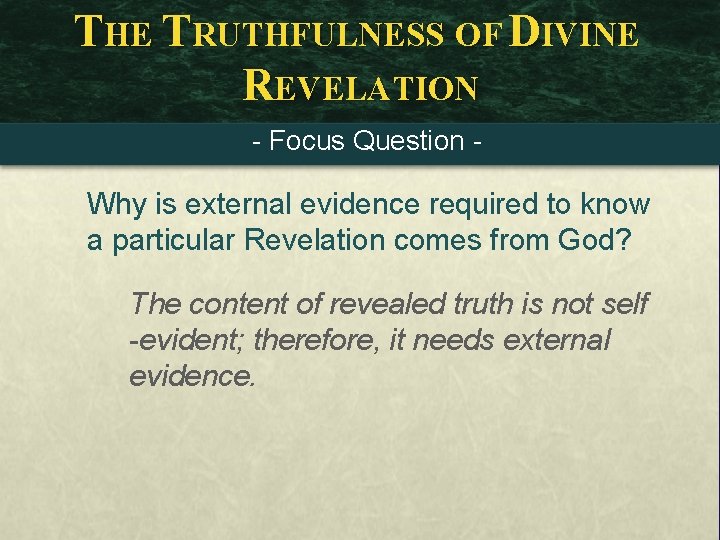 THE TRUTHFULNESS OF DIVINE REVELATION

- Focus Question -

Why is external evidence required to know a particular Revelation comes from God?

The content of revealed truth is not self -evident; therefore, it needs external evidence.